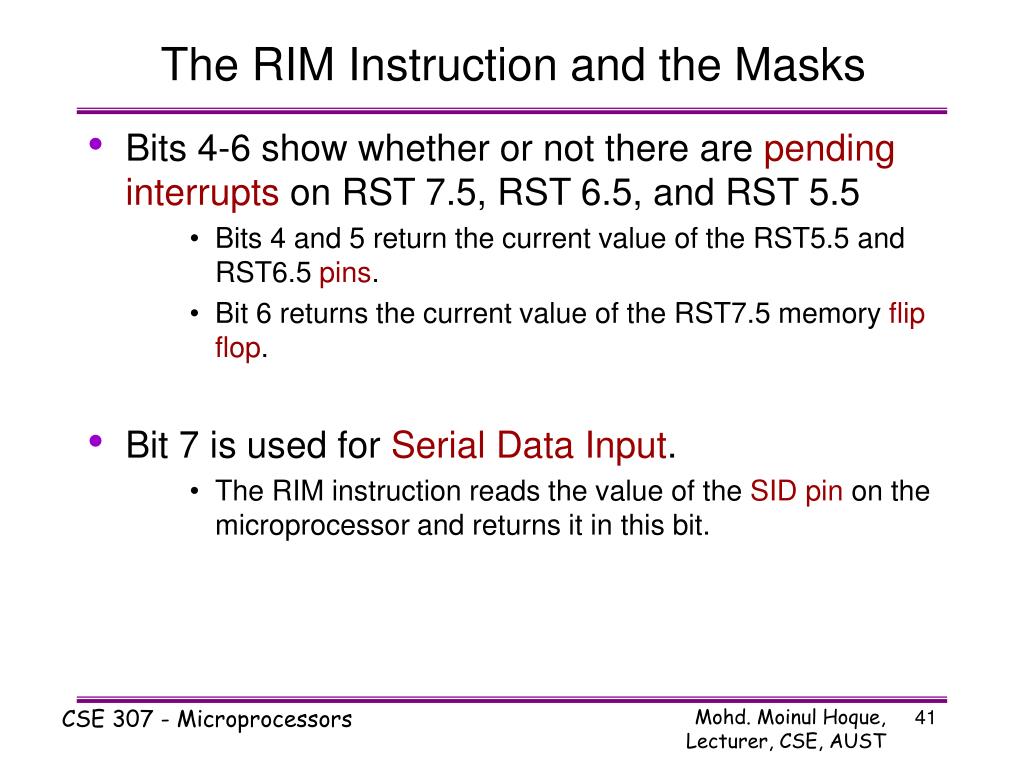 The RIM Instruction and the Masks

• Bits 4-6 show whether or not there are pending interrupts on RST 7.5, RST 6.5, and RST 5.5
  • Bits 4 and 5 return the current value of the RST5.5 and RST6.5 pins.
  • Bit 6 returns the current value of the RST7.5 memory flip flop.

• Bit 7 is used for Serial Data Input.
  • The RIM instruction reads the value of the SID pin on the microprocessor and returns it in this bit.

CSE 307 - Microprocessors

Mohd. Moinul Hoque, Lecturer, CSE, AUST

41